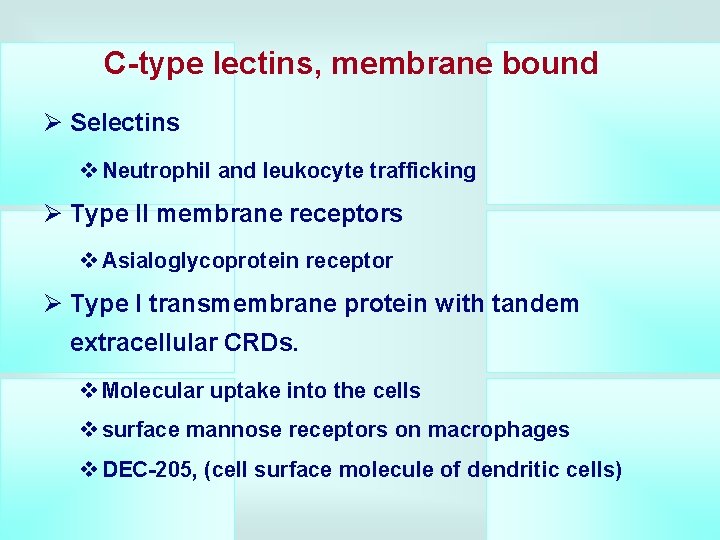 C-type lectins, membrane bound

➢ Selectins

❖ Neutrophil and leukocyte trafficking

➢ Type II membrane receptors

❖ Asialoglycoprotein receptor

➢ Type I transmembrane protein with tandem extracellular CRDs.

❖ Molecular uptake into the cells

❖ surface mannose receptors on macrophages

❖ DEC-205, (cell surface molecule of dendritic cells)